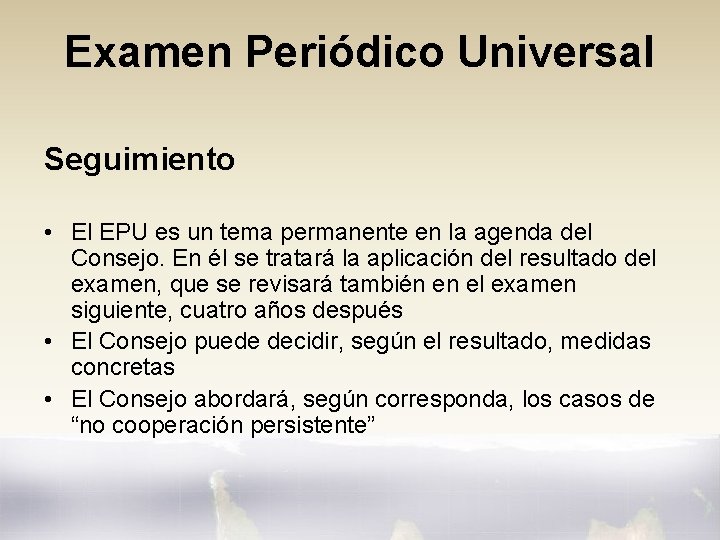 Examen Periódico Universal

Seguimiento

• El EPU es un tema permanente en la agenda del Consejo. En él se tratará la aplicación del resultado del examen, que se revisará también en el examen siguiente, cuatro años después
• El Consejo puede decidir, según el resultado, medidas concretas
• El Consejo abordará, según corresponda, los casos de “no cooperación persistente”